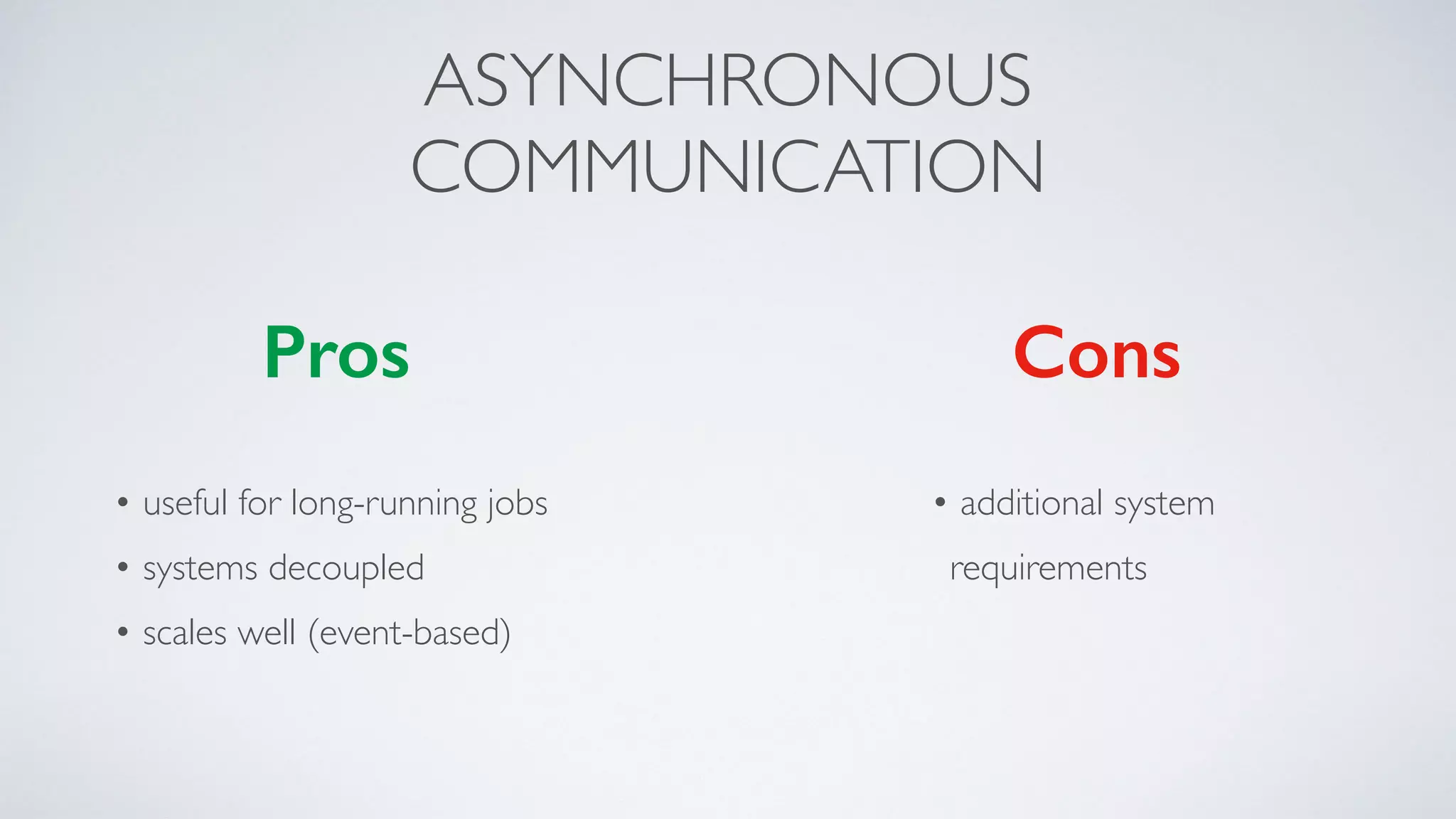 ASYNCHRONOUS COMMUNICATION

Pros

• useful for long-running jobs
• systems decoupled
• scales well (event-based)

Cons

• additional system requirements